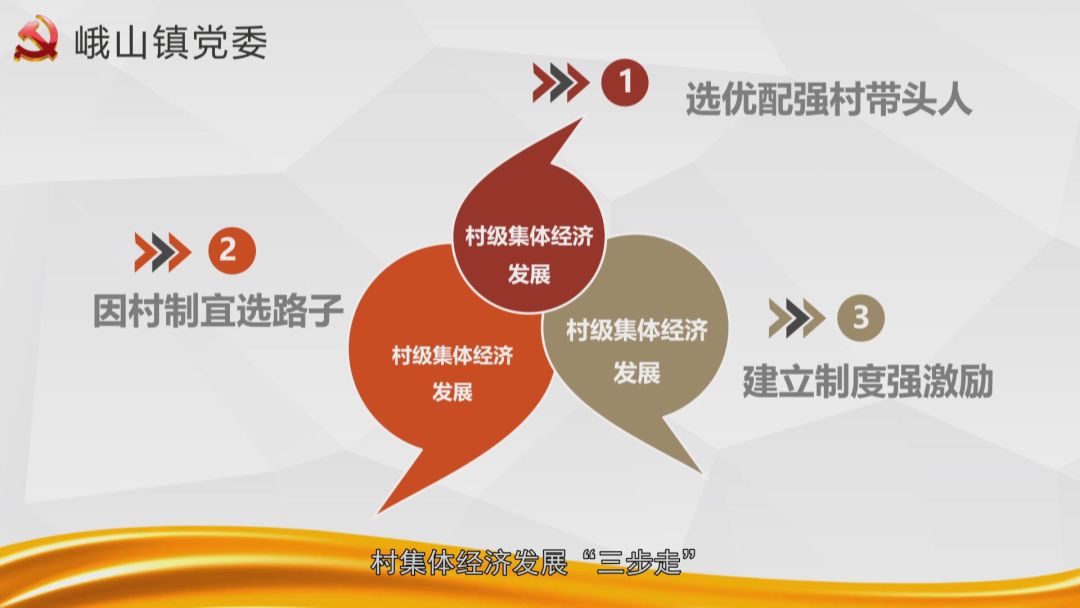 峨山镇党委

1 选优配强村带头人

2 因村制宜选路子

3 建立制度强激励

村级集体经济发展

村级集体经济发展

村级集体经济发展

村集体经济发展“三步走”